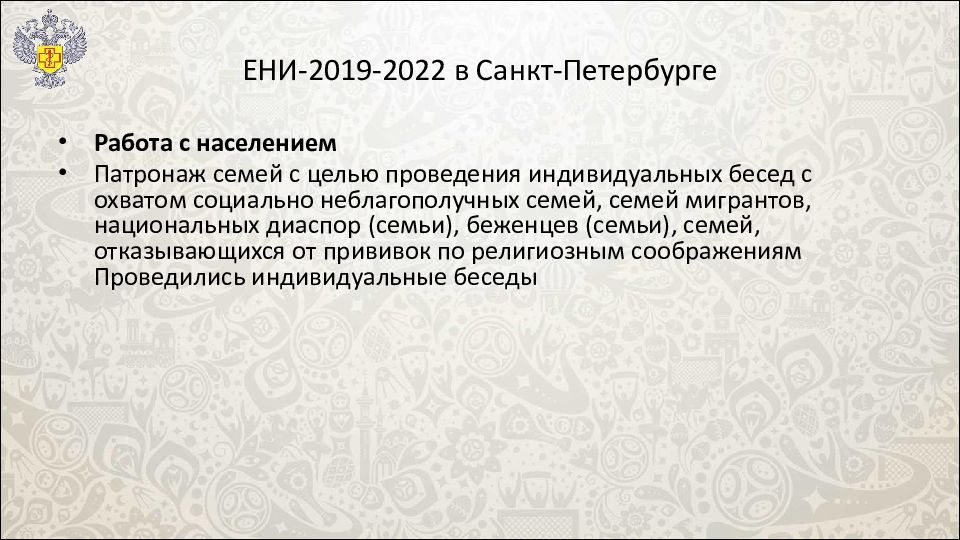 ЕНИ-2019-2022 в Санкт-Петербурге

• **Работа с населением**
• Патронаж семей с целью проведения индивидуальных бесед с охватом социально неблагополучных семей, семей мигрантов, национальных диаспор (семьи), беженцев (семьи), семей, отказывающихся от прививок по религиозным соображениям Проведились индивидуальные беседы